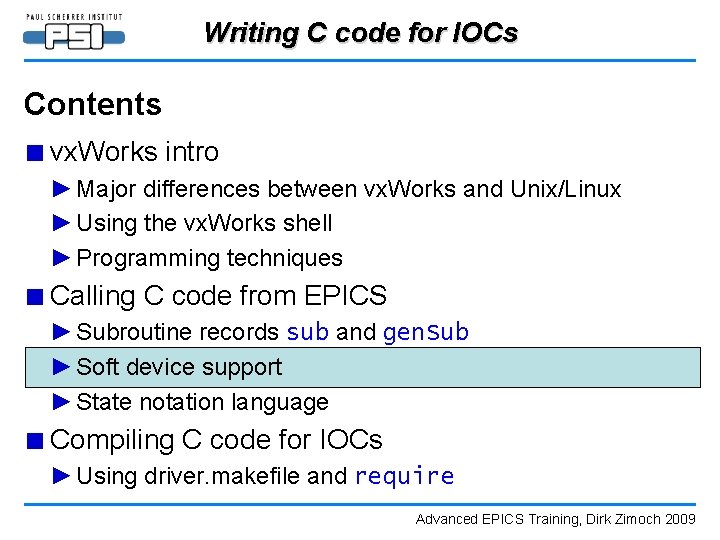 PAUL SCHERRER INSTITUT
PSI

Writing C code for IOCs

Contents

■ vxWorks intro
► Major differences between vxWorks and Unix/Linux
► Using the vxWorks shell
► Programming techniques
■ Calling C code from EPICS
► Subroutine records sub and genSub
► Soft device support
► State notation language
■ Compiling C code for IOCs
► Using driver.makefile and require

Advanced EPICS Training, Dirk Zimoch 2009